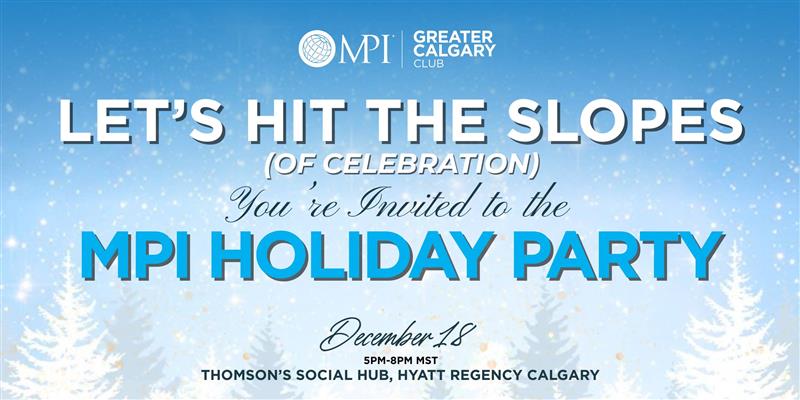 MPI GREATER CALGARY CLUB

LET'S HIT THE SLOPES
(OF CELEBRATION)
You're Invited to the
MPI HOLIDAY PARTY

December 18
5PM-8PM MST
THOMSON'S SOCIAL HUB, HYATT REGENCY CALGARY